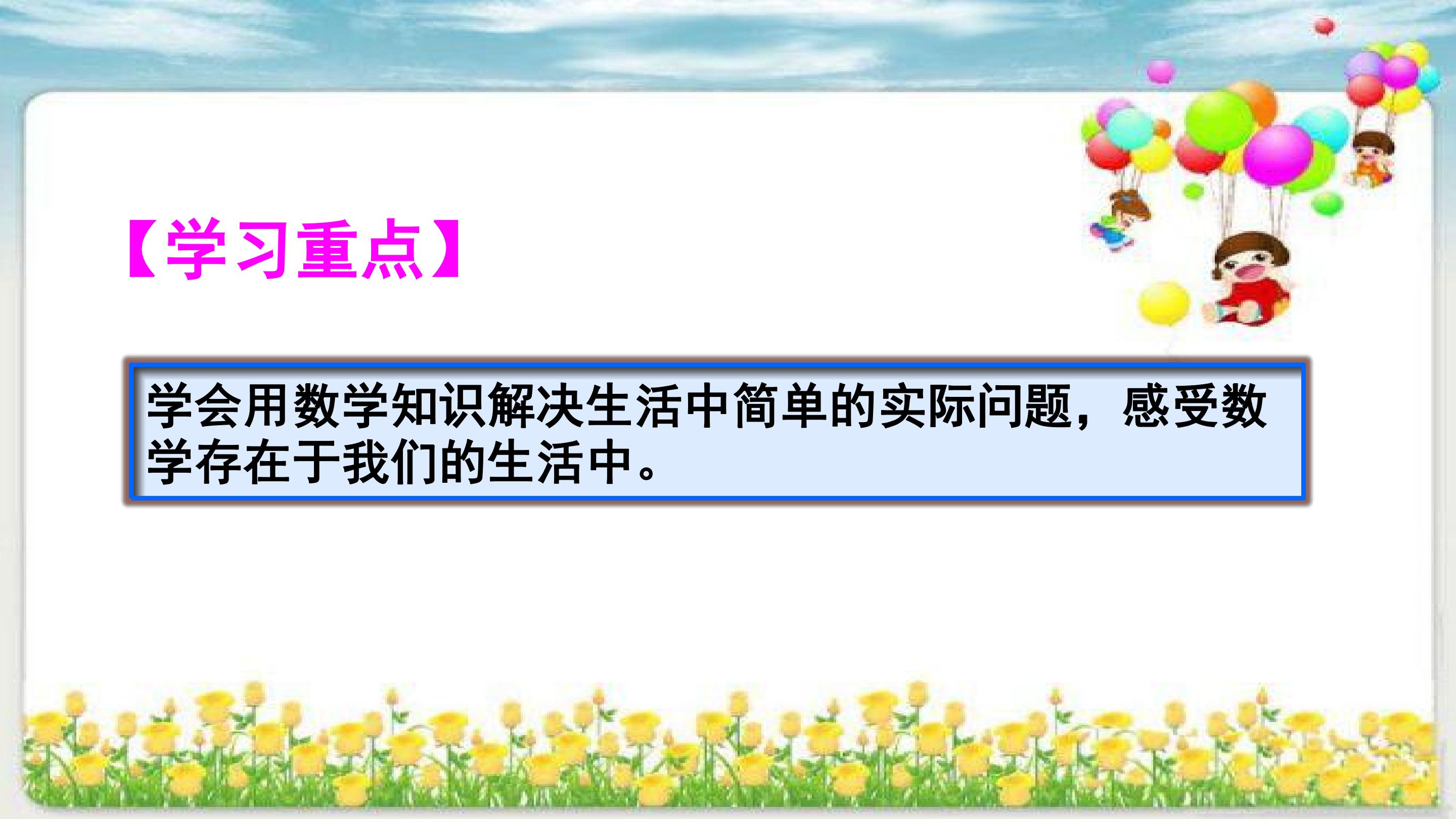 【学习重点】

学会用数学知识解决生活中简单的实际问题，感受数学存在于我们的生活中。